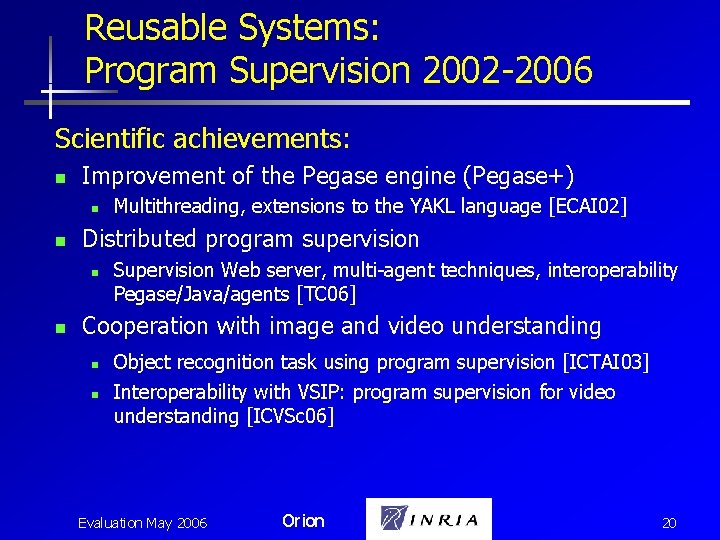 Reusable Systems:
Program Supervision 2002-2006

Scientific achievements:

- Improvement of the Pegase engine (Pegase+)
  - Multithreading, extensions to the YAKL language [ECAI02]
- Distributed program supervision
  - Supervision Web server, multi-agent techniques, interoperability Pegase/Java/agents [TC06]
- Cooperation with image and video understanding
  - Object recognition task using program supervision [ICTAI03]
  - Interoperability with VSIP: program supervision for video understanding [ICVSc06]

Evaluation May 2006

Orion

INRIA

20